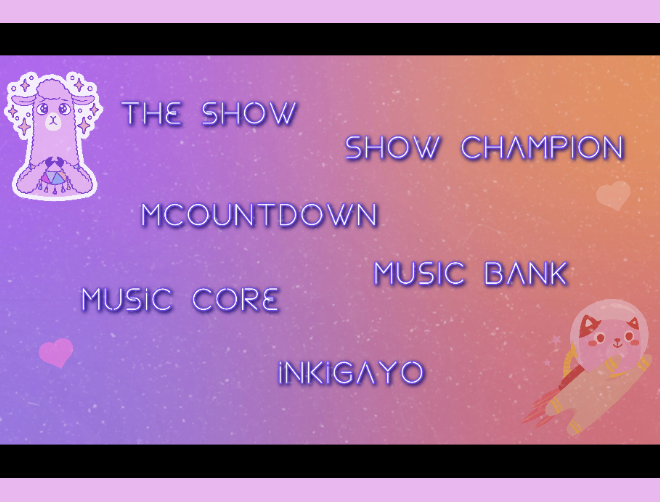 THE SHOW

SHOW CHAMPION

MCOUNTDOWN

MUSIC BANK

MUSIC CORE

INKIGAYO